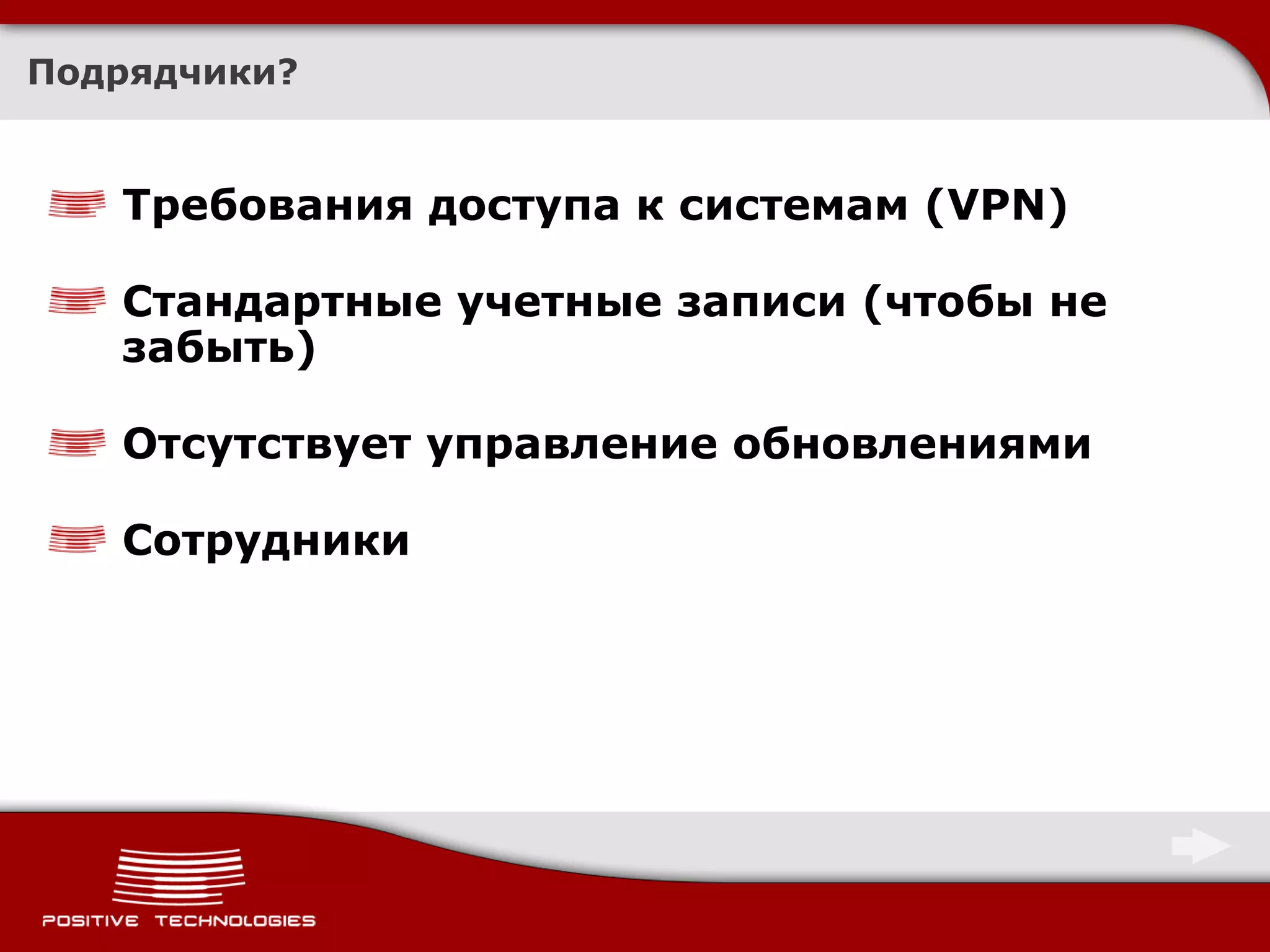 Подрядчики?

Требования доступа к системам (VPN)

Стандартные учетные записи (чтобы не забыть)

Отсутствует управление обновлениями

Сотрудники

POSITIVE TECHNOLOGIES